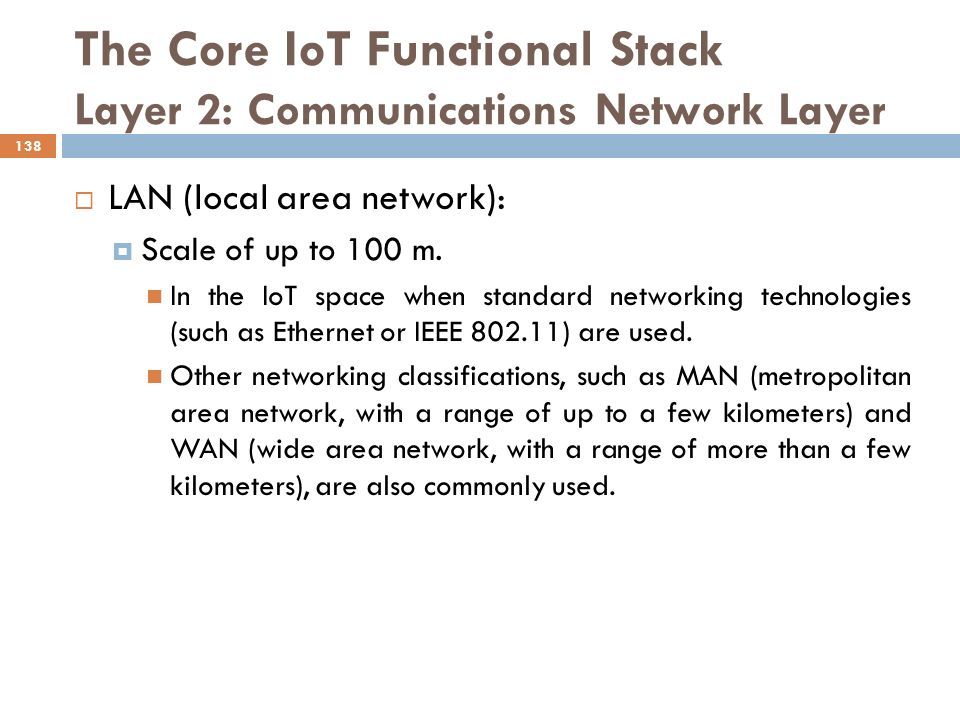 The Core IoT Functional Stack
Layer 2: Communications Network Layer

138

LAN (local area network):

Scale of up to 100 m.

In the IoT space when standard networking technologies (such as Ethernet or IEEE 802.11) are used.

Other networking classifications, such as MAN (metropolitan area network, with a range of up to a few kilometers) and WAN (wide area network, with a range of more than a few kilometers), are also commonly used.